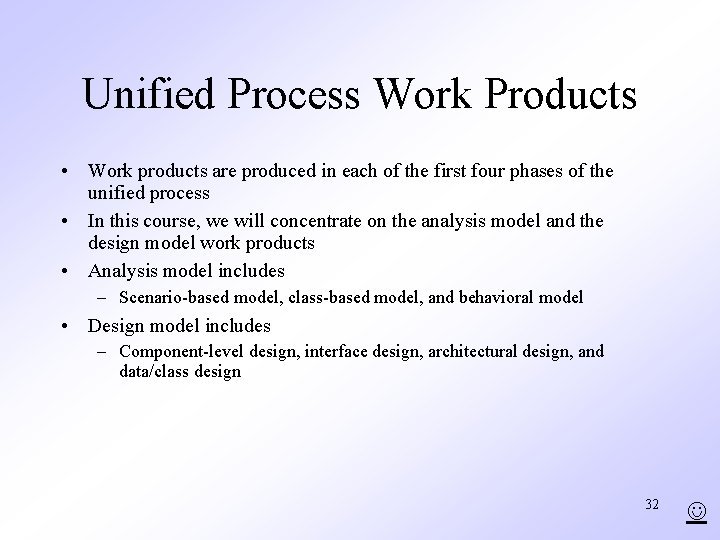 Unified Process Work Products

• Work products are produced in each of the first four phases of the unified process
• In this course, we will concentrate on the analysis model and the design model work products
• Analysis model includes
– Scenario-based model, class-based model, and behavioral model
• Design model includes
– Component-level design, interface design, architectural design, and data/class design

32